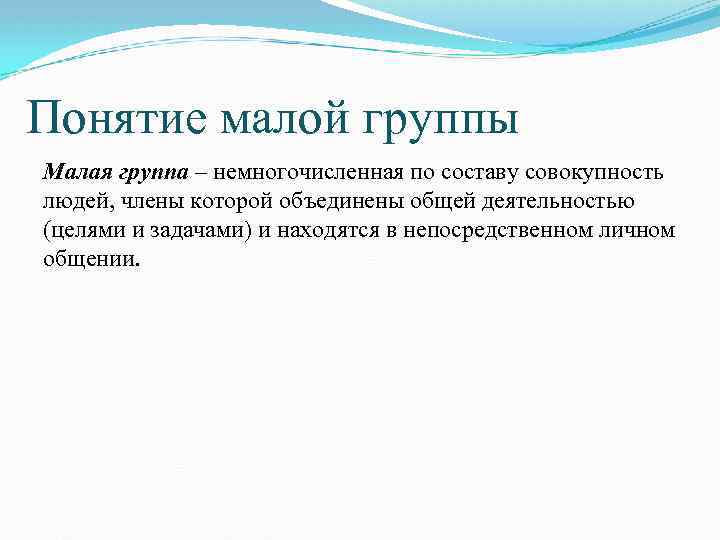 Понятие малой группы

Малая группа – немногочисленная по составу совокупность людей, члены которой объединены общей деятельностью (целями и задачами) и находятся в непосредственном личном общении.